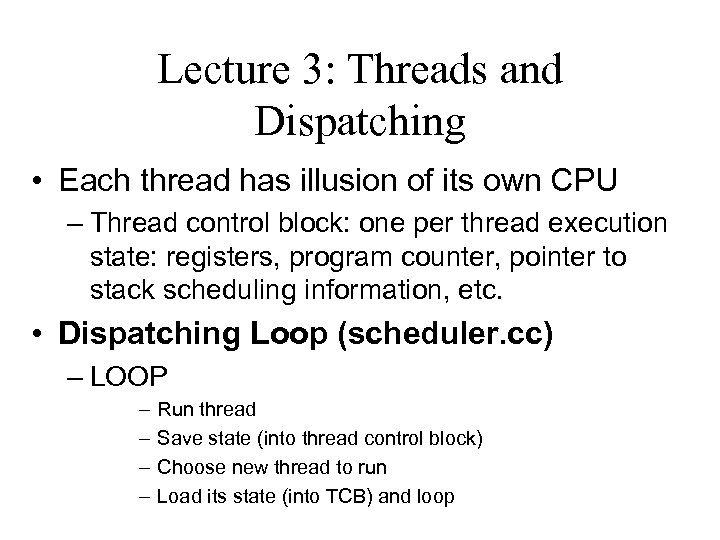 Lecture 3: Threads and Dispatching

• Each thread has illusion of its own CPU

– Thread control block: one per thread execution state: registers, program counter, pointer to stack scheduling information, etc.

• Dispatching Loop (scheduler.cc)

– LOOP

– Run thread

– Save state (into thread control block)

– Choose new thread to run

– Load its state (into TCB) and loop